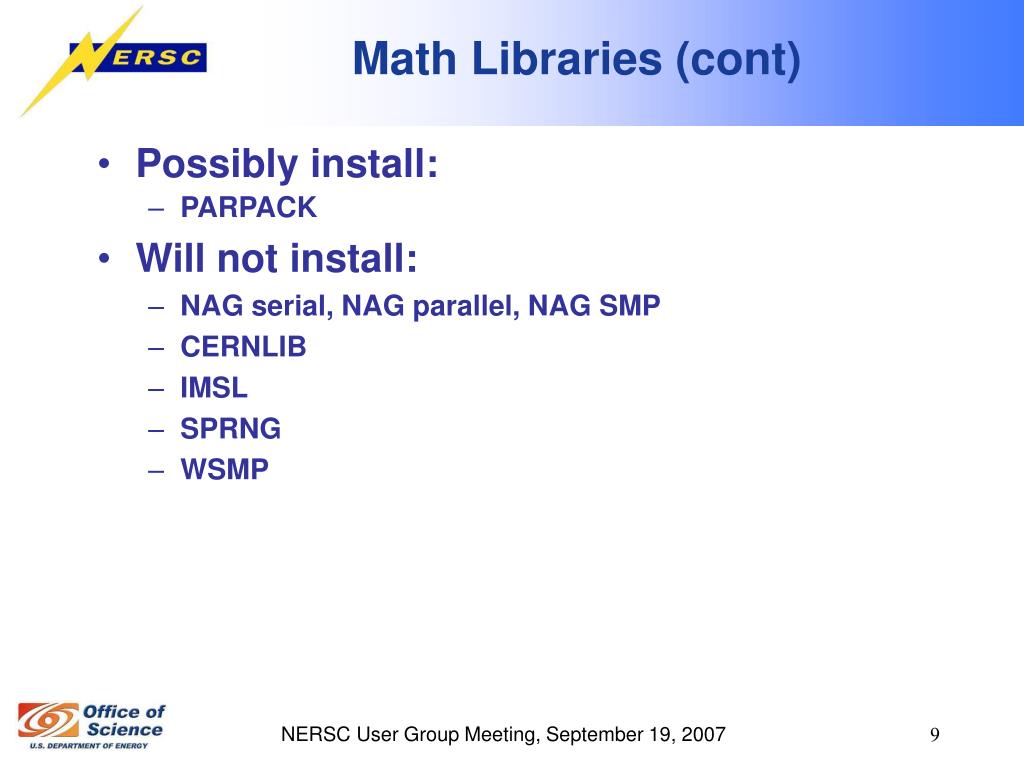 NERSC

Math Libraries (cont)

• Possibly install:
– PARPACK
• Will not install:
– NAG serial, NAG parallel, NAG SMP
– CERNLIB
– IMSL
– SPRNG
– WSMP

Office of Science
U.S. DEPARTMENT OF ENERGY

NERSC User Group Meeting, September 19, 2007

9